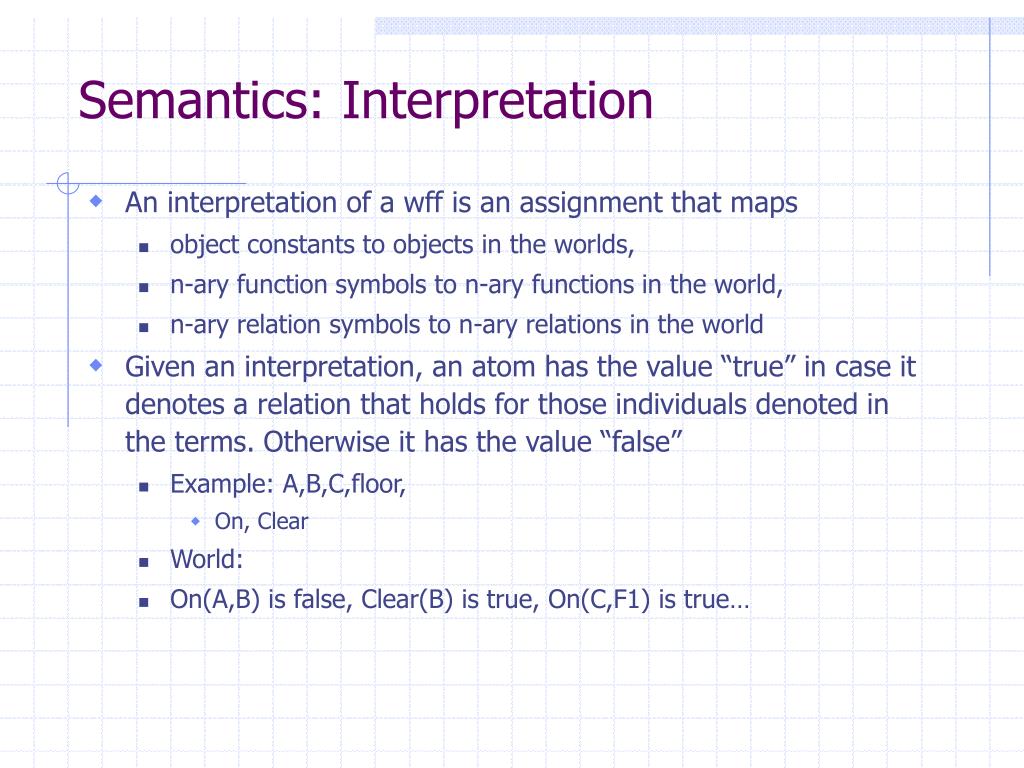 Semantics: Interpretation

An interpretation of a wff is an assignment that maps

object constants to objects in the worlds,

n-ary function symbols to n-ary functions in the world,

n-ary relation symbols to n-ary relations in the world

Given an interpretation, an atom has the value “true” in case it denotes a relation that holds for those individuals denoted in the terms. Otherwise it has the value “false”

Example: A,B,C,floor,

On, Clear

World:

On(A,B) is false, Clear(B) is true, On(C,F1) is true…